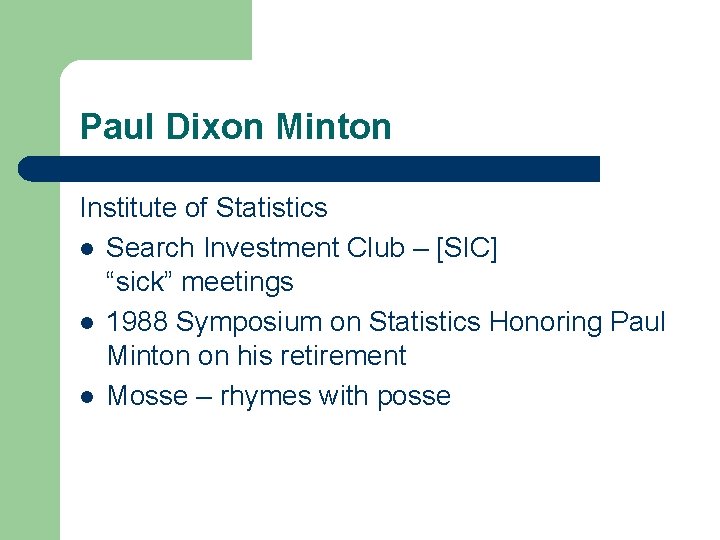 Paul Dixon Minton

Institute of Statistics

- Search Investment Club – [SIC] “sick” meetings
- 1988 Symposium on Statistics Honoring Paul Minton on his retirement
- Mosse – rhymes with posse